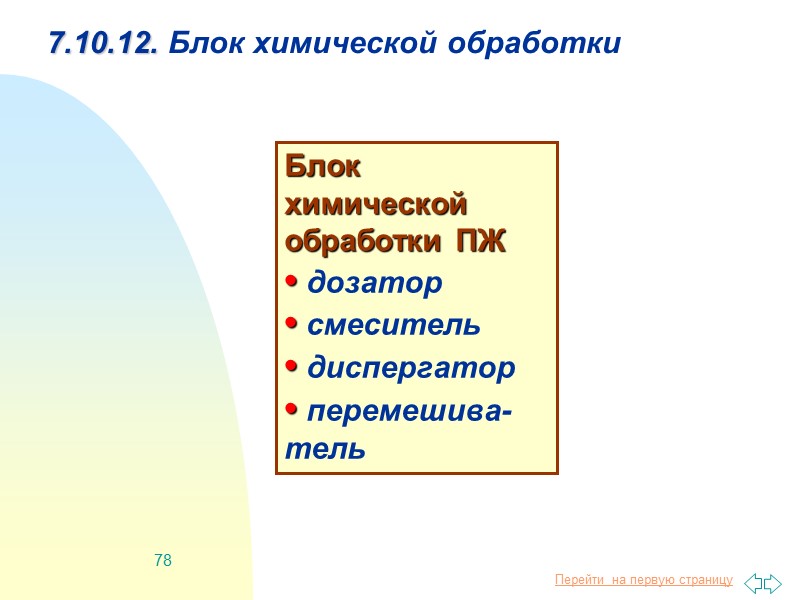 7.10.12. Блок химической обработки

Блок химической обработки ПЖ

• дозатор
• смеситель
• диспергатор
• перемешиватель

78

Перейти на первую страницу